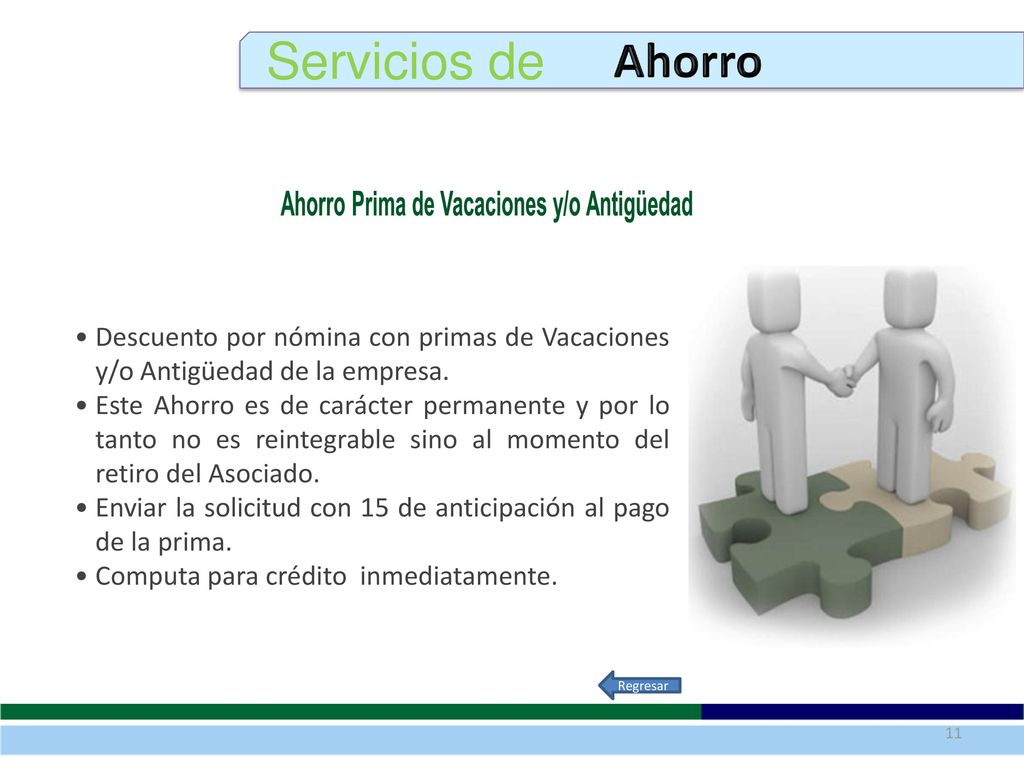 Servicios de Ahorro

Ahorro Prima de Vacaciones y/o Antigüedad

• Descuento por nómina con primas de Vacaciones y/o Antigüedad de la empresa.
• Este Ahorro es de carácter permanente y por lo tanto no es reintegrable sino al momento del retiro del Asociado.
• Enviar la solicitud con 15 de anticipación al pago de la prima.
• Computa para crédito inmediatamente.

Regresar

11